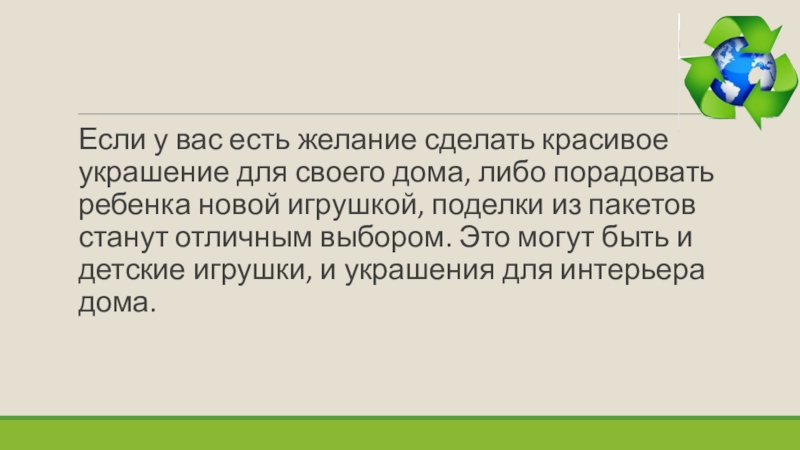 Если у вас есть желание сделать красивое украшение для своего дома, либо порадовать ребенка новой игрушкой, поделки из пакетов станут отличным выбором. Это могут быть и детские игрушки, и украшения для интерьера дома.